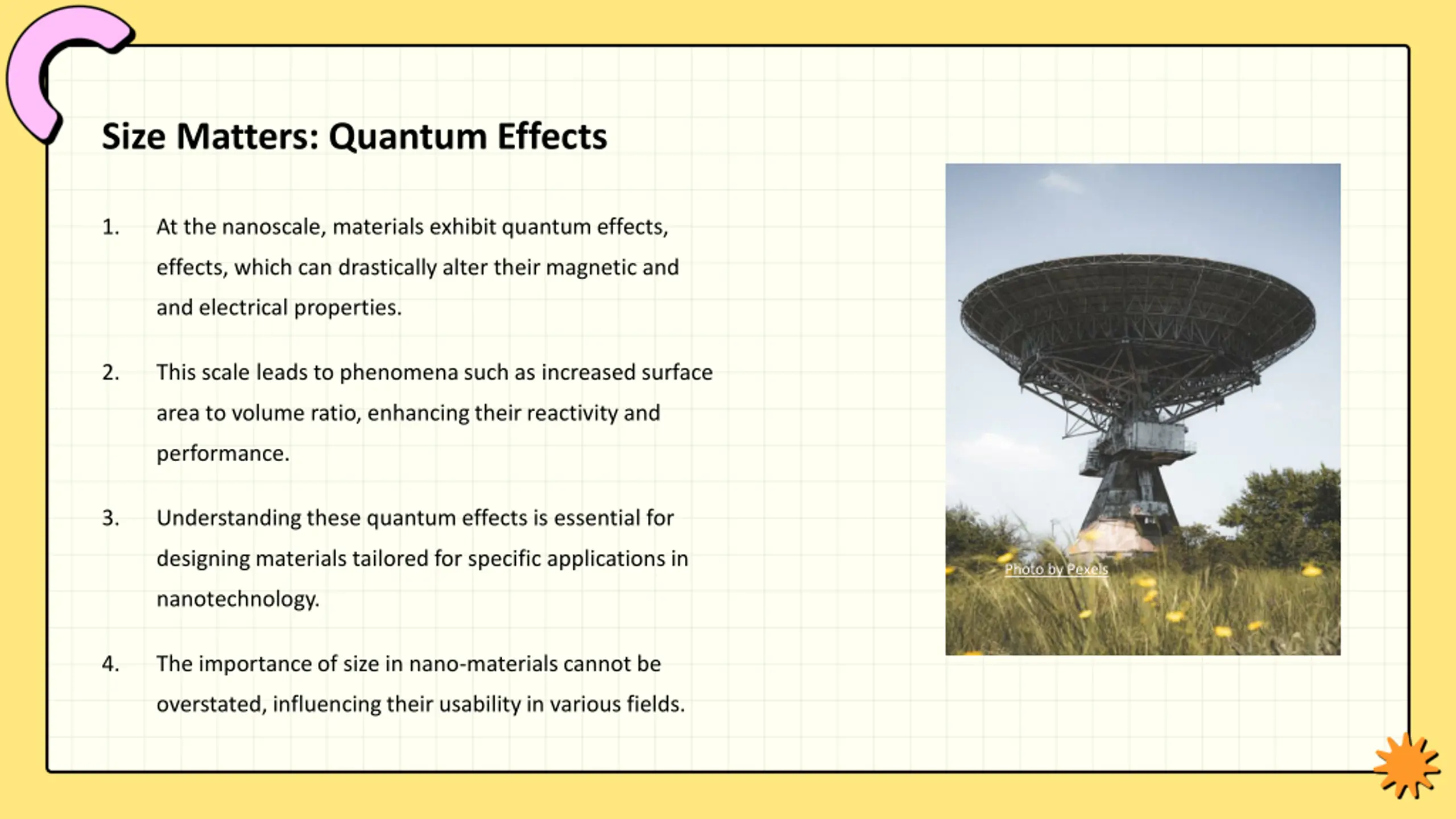 Size Matters: Quantum Effects

1. At the nanoscale, materials exhibit quantum effects, effects, which can drastically alter their magnetic and and electrical properties.

2. This scale leads to phenomena such as increased surface area to volume ratio, enhancing their reactivity and performance.

3. Understanding these quantum effects is essential for designing materials tailored for specific applications in nanotechnology.

4. The importance of size in nano-materials cannot be overstated, influencing their usability in various fields.

Photo by Pexels